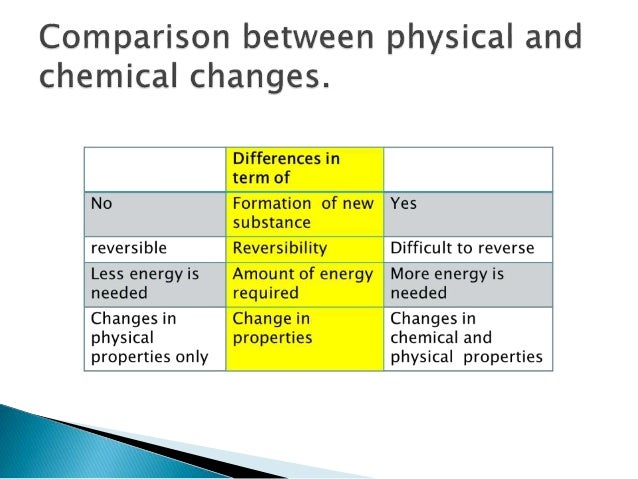 Comparison between physical and chemical changes.

| | Differences in term of | |
|---|---|---|
| No | Formation of new substance | Yes |
| reversible | Reversibility | Difficult to reverse |
| Less energy is needed | Amount of energy required | More energy is needed |
| Changes in physical properties only | Change in properties | Changes in chemical and physical properties |